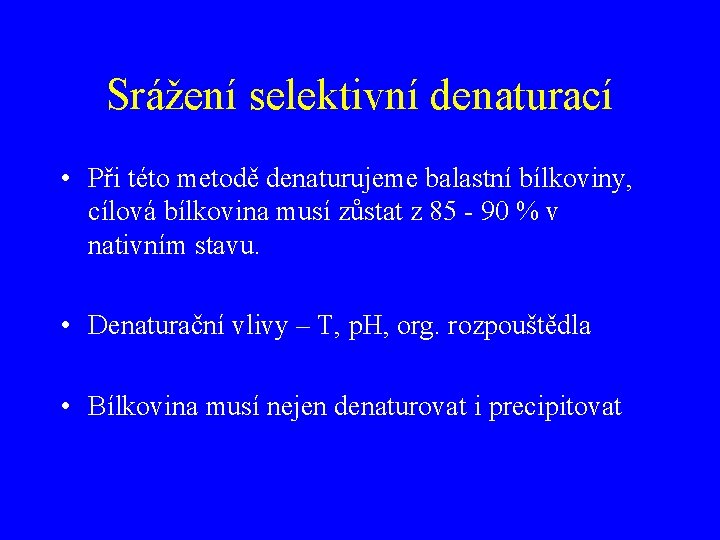 Srážení selektivní denaturací

• Při této metodě denaturujeme balastní bílkoviny, cílová bílkovina musí zůstat z 85 - 90 % v nativním stavu.

• Denaturační vlivy – T, pH, org. rozpouštědla

• Bílkovina musí nejen denaturovat i precipitovat